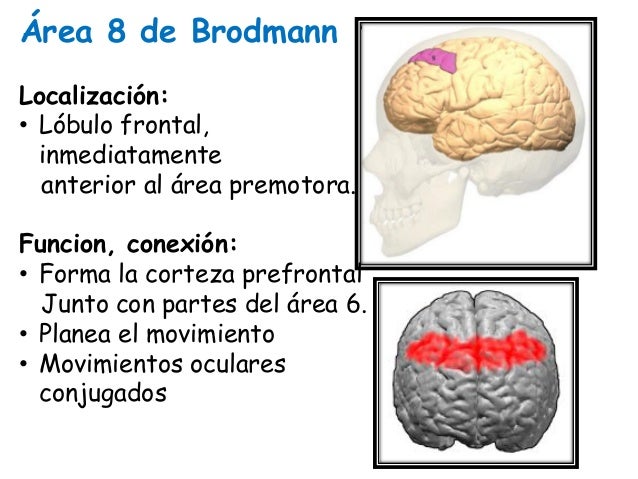 Área 8 de Brodmann

Localización:
• Lóbulo frontal, inmediatamente anterior al área premotora.

Funcion, conexión:
• Forma la corteza prefrontal Junto con partes del área 6.
• Planea el movimiento
• Movimientos oculares conjugados